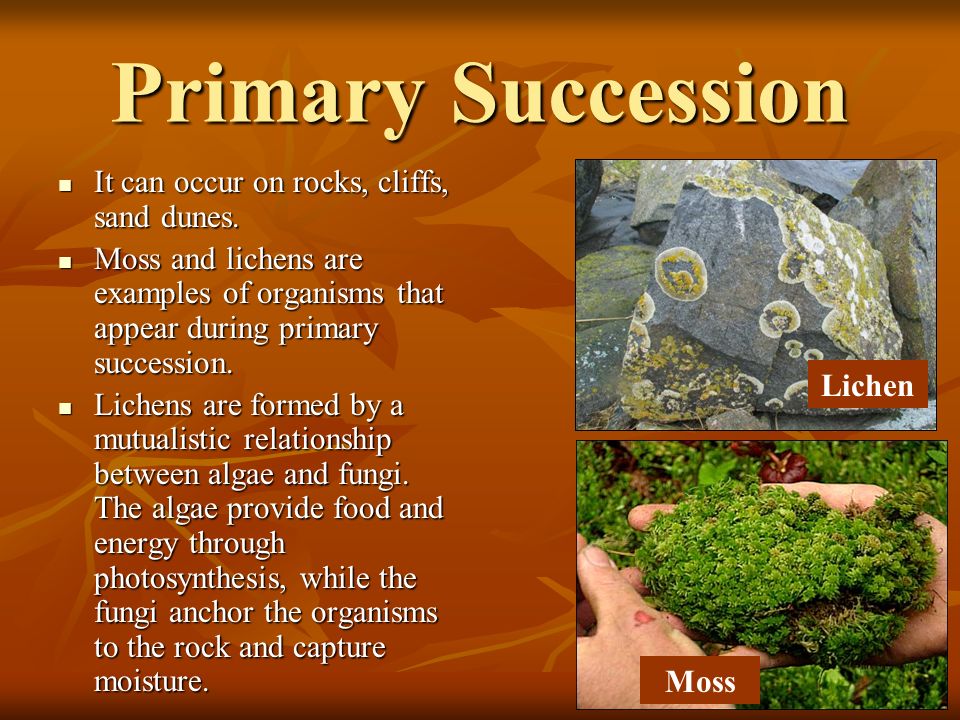 Primary Succession

- It can occur on rocks, cliffs, sand dunes.
- Moss and lichens are examples of organisms that appear during primary succession.
- Lichens are formed by a mutualistic relationship between algae and fungi. The algae provide food and energy through photosynthesis, while the fungi anchor the organisms to the rock and capture moisture.

Lichen

Moss